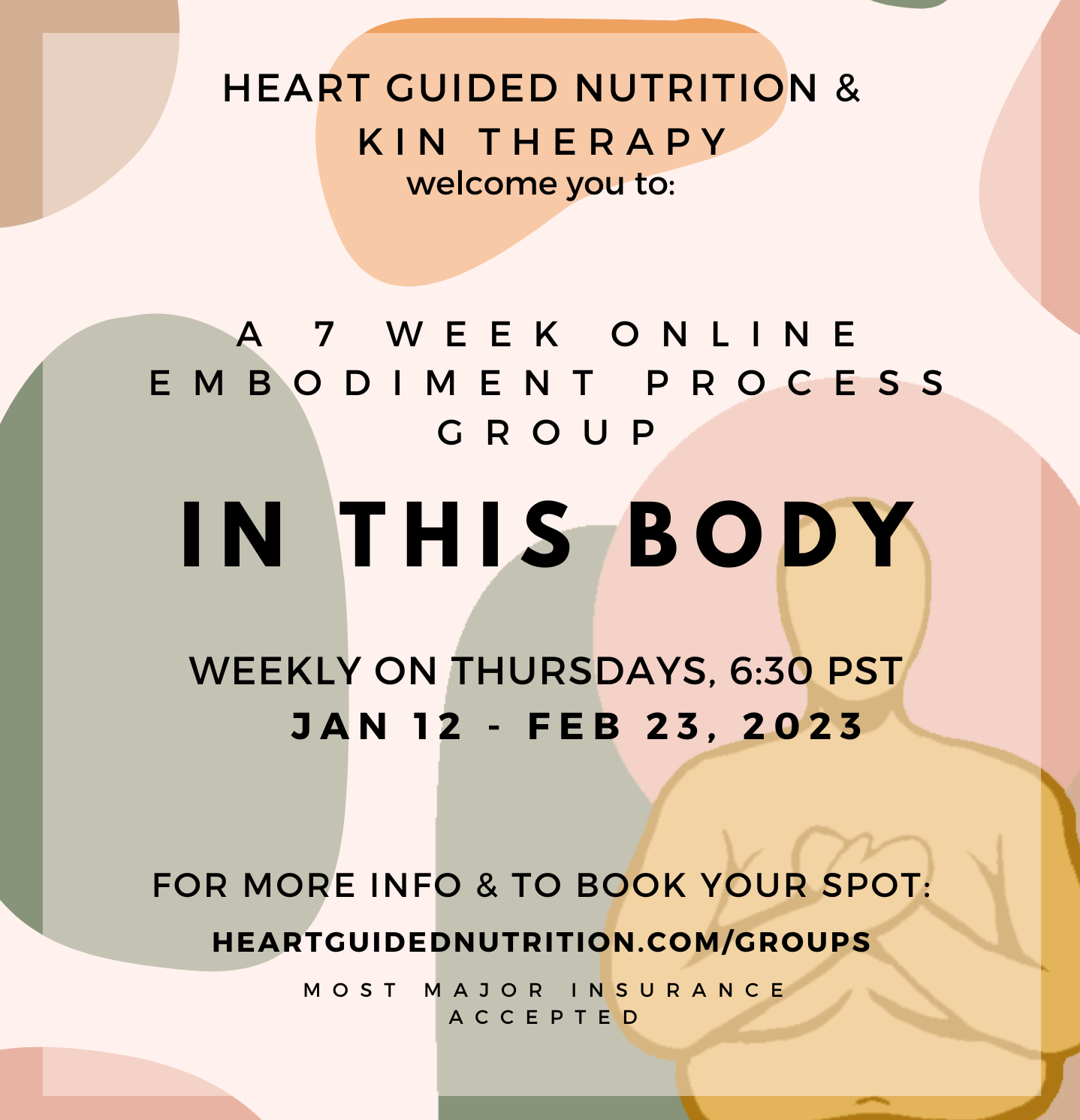 HEART GUIDED NUTRITION &
KIN THERAPY
welcome you to:

A 7 WEEK ONLINE EMBODIMENT PROCESS GROUP

IN THIS BODY

WEEKLY ON THURSDAYS, 6:30 PST
JAN 12 - FEB 23, 2023

FOR MORE INFO & TO BOOK YOUR SPOT:
HEARTGUIDEDNUTRITION.COM/GROUPS
MOST MAJOR INSURANCE ACCEPTED